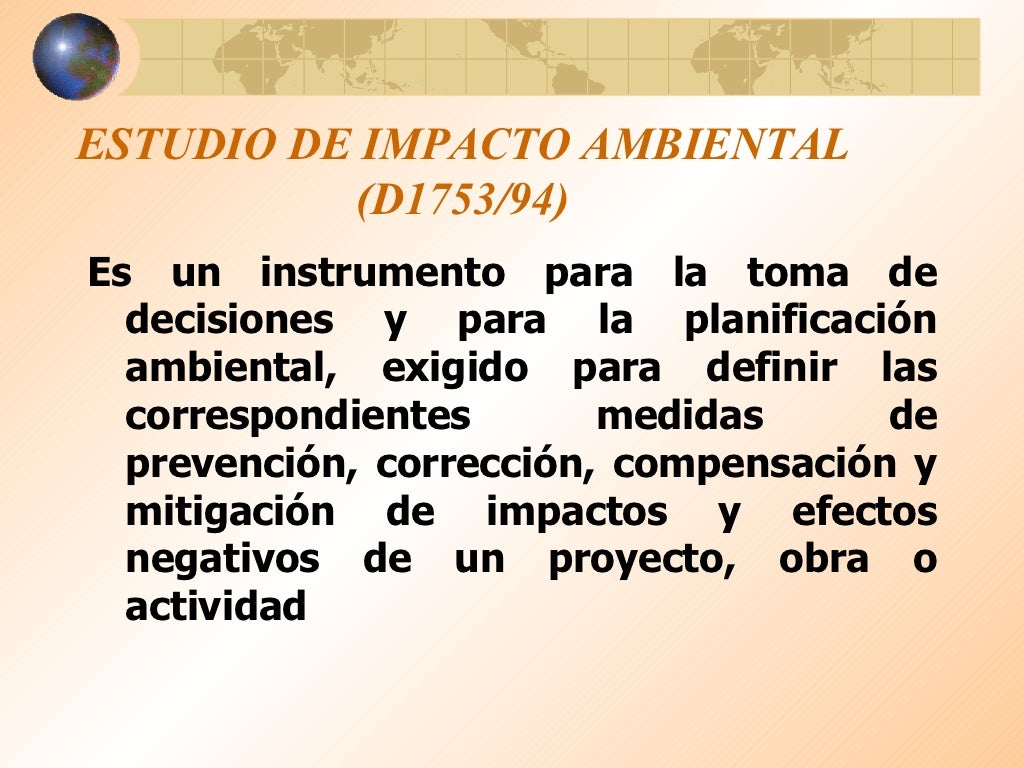 ESTUDIO DE IMPACTO AMBIENTAL (D1753/94)

Es un instrumento para la toma de decisiones y para la planificación ambiental, exigido para definir las correspondientes medidas de prevención, corrección, compensación y mitigación de impactos y efectos negativos de un proyecto, obra o actividad